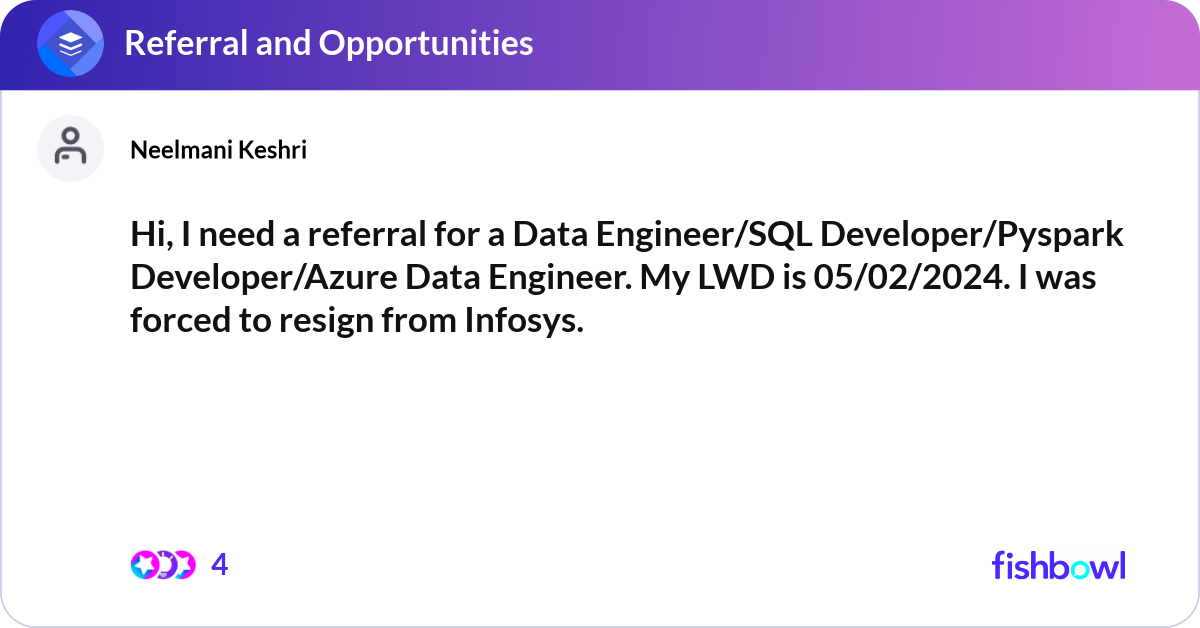 Referral and Opportunities

Neelmani Keshri

Hi, I need a referral for a Data Engineer/SQL Developer/Pyspark Developer/Azure Data Engineer. My LWD is 05/02/2024. I was forced to resign from Infosys.

4

fishbowl